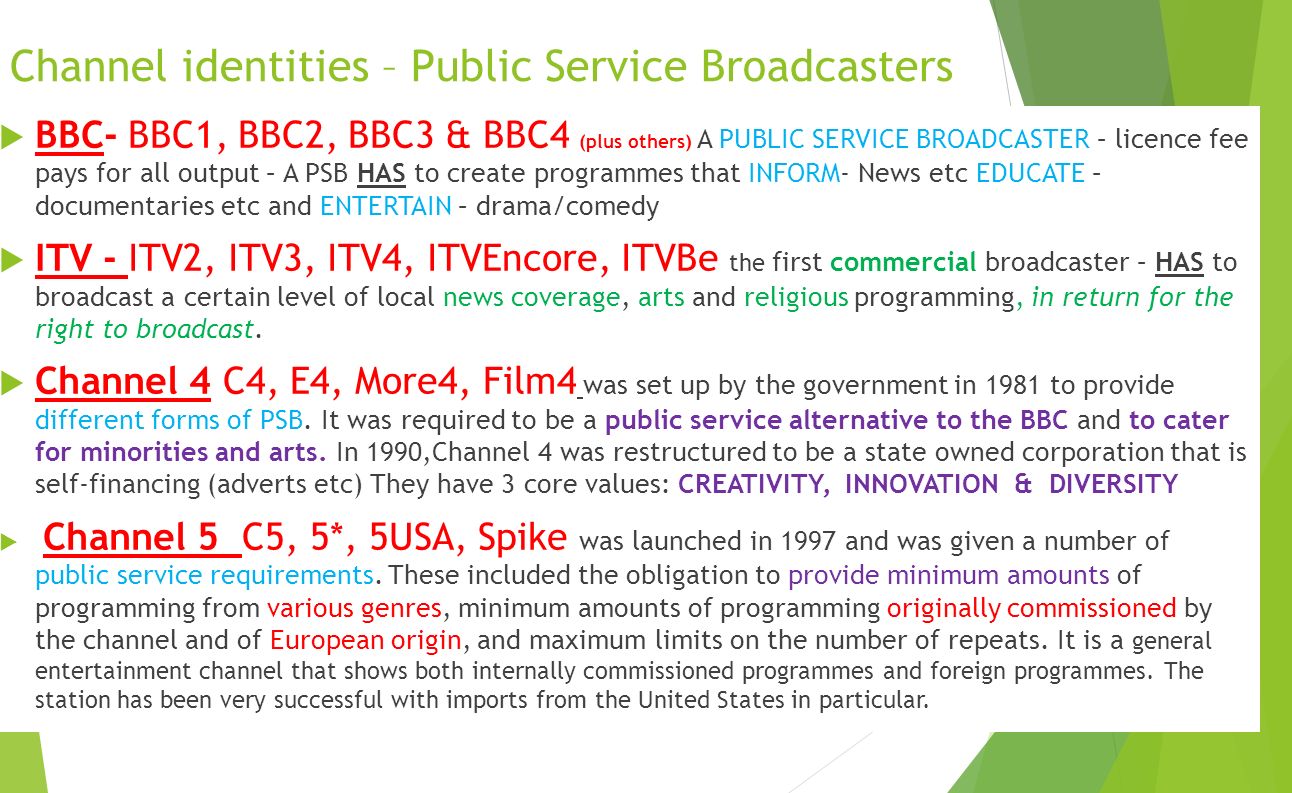 Channel identities – Public Service Broadcasters

BBC- BBC1, BBC2, BBC3 & BBC4 (plus others) A PUBLIC SERVICE BROADCASTER – licence fee pays for all output – A PSB HAS to create programmes that INFORM- News etc EDUCATE – documentaries etc and ENTERTAIN – drama/comedy

ITV - ITV2, ITV3, ITV4, ITVEncore, ITVBe the first commercial broadcaster – HAS to broadcast a certain level of local news coverage, arts and religious programming, in return for the right to broadcast.

Channel 4 C4, E4, More4, Film4 was set up by the government in 1981 to provide different forms of PSB. It was required to be a public service alternative to the BBC and to cater for minorities and arts. In 1990,Channel 4 was restructured to be a state owned corporation that is self-financing (adverts etc) They have 3 core values: CREATIVITY, INNOVATION & DIVERSITY

Channel 5 C5, 5*, 5USA, Spike was launched in 1997 and was given a number of public service requirements. These included the obligation to provide minimum amounts of programming from various genres, minimum amounts of programming originally commissioned by the channel and of European origin, and maximum limits on the number of repeats. It is a general entertainment channel that shows both internally commissioned programmes and foreign programmes. The station has been very successful with imports from the United States in particular.